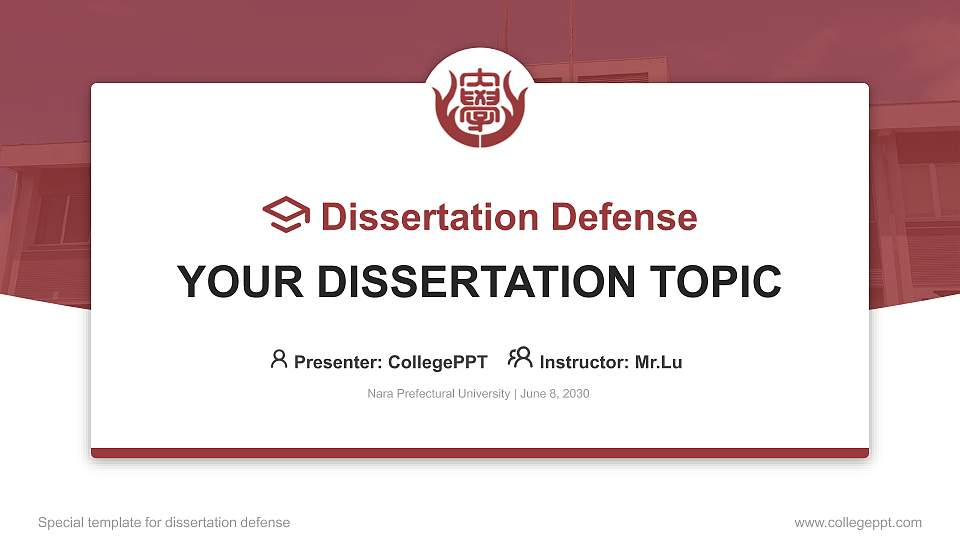 Dissertation Defense

YOUR DISSERTATION TOPIC

Presenter: CollegePPT Instructor: Mr.Lu

Nara Prefectural University | June 8, 2030

Special template for dissertation defense

www.collegeppt.com